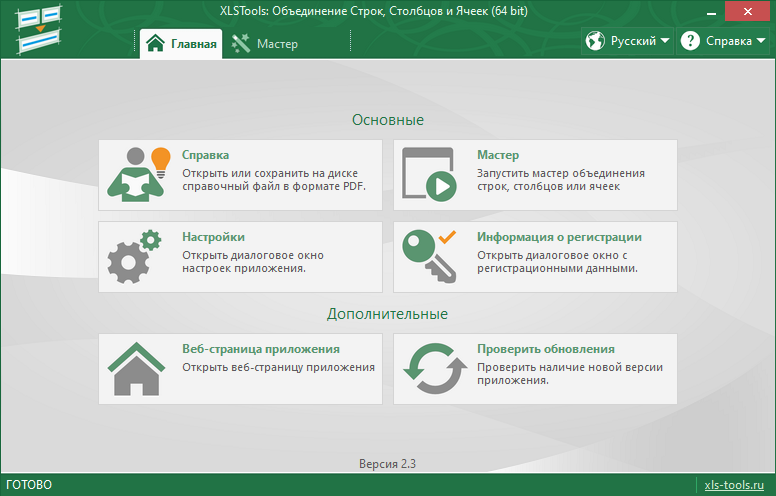 XLSTools: Объединение Строк, Столбцов и Ячеек (64 bit)

Главная
Мастер
Русский
Справка

Основные

Справка
Открыть или сохранить на диске справочный файл в формате PDF.

Мастер
Запустить мастер объединения строк, столбцов или ячеек

Настройки
Открыть диалоговое окно настроек приложения.

Информация о регистрации
Открыть диалоговое окно с регистрационными данными.

Дополнительные

Веб-страница приложения
Открыть веб-страницу приложения

Проверить обновления
Проверить наличие новой версии приложения.

Версия 2.3

ГОТОВО
xls-tools.ru